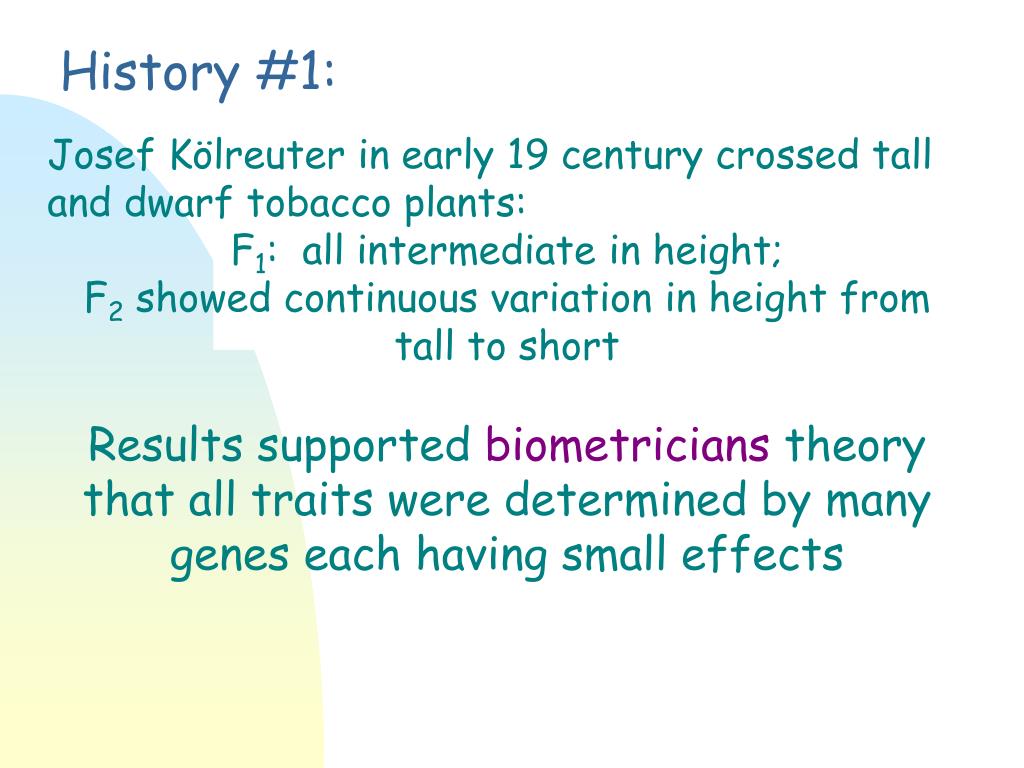 History #1:

Josef Kölreuter in early 19 century crossed tall and dwarf tobacco plants:
$F_1$: all intermediate in height;
$F_2$ showed continuous variation in height from tall to short

Results supported biometricians theory that all traits were determined by many genes each having small effects